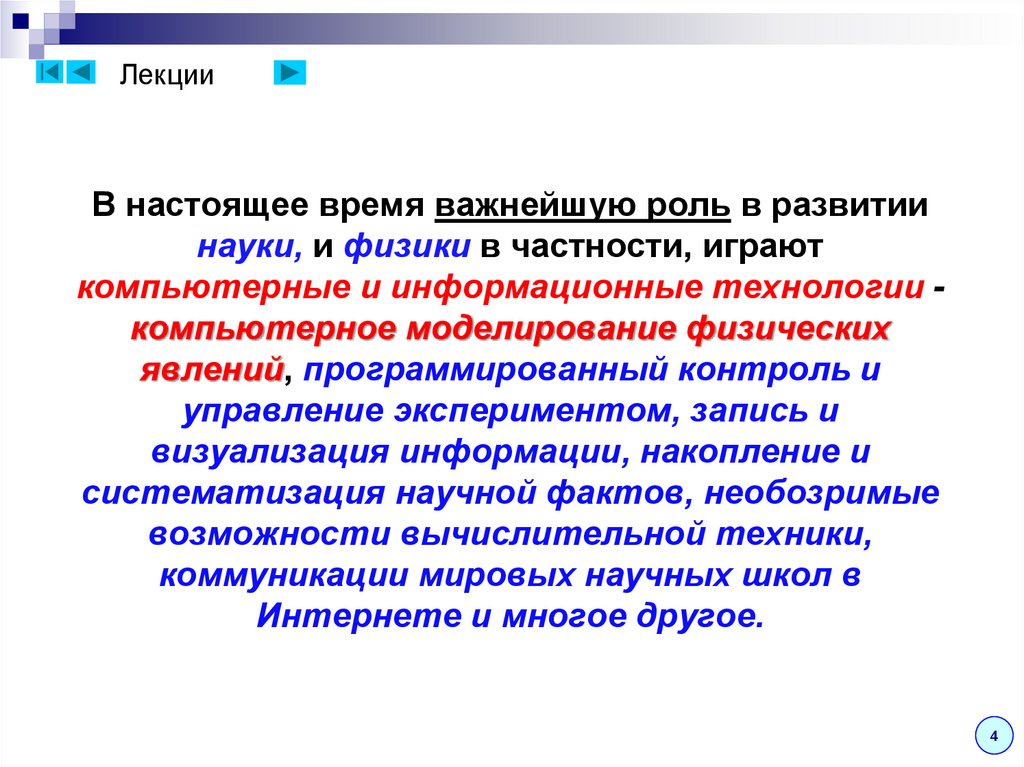 Лекции

В настоящее время важнейшую роль в развитии науки, и физики в частности, играют компьютерные и информационные технологии - компьютерное моделирование физических явлений, программированный контроль и управление экспериментом, запись и визуализация информации, накопление и систематизация научной фактов, необозримые возможности вычислительной техники, коммуникации мировых научных школ в Интернете и многое другое.

4